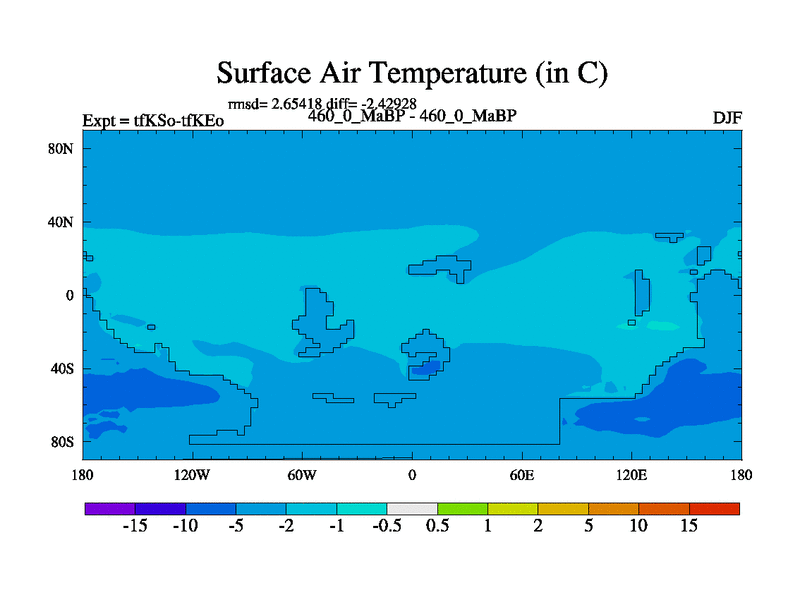 Surface Air Temperature (in C)

rmsd= 2.65418 diff= -2.42928

Expt = tfKSo-tfKEo

460_0_MaBP - 460_0_MaBP

DJF

80N
40N
0
40S
80S

180
120W
60W
0
60E
120E
180

-15
-10
-5
-2
-1
-0.5
0.5
1
2
5
10
15